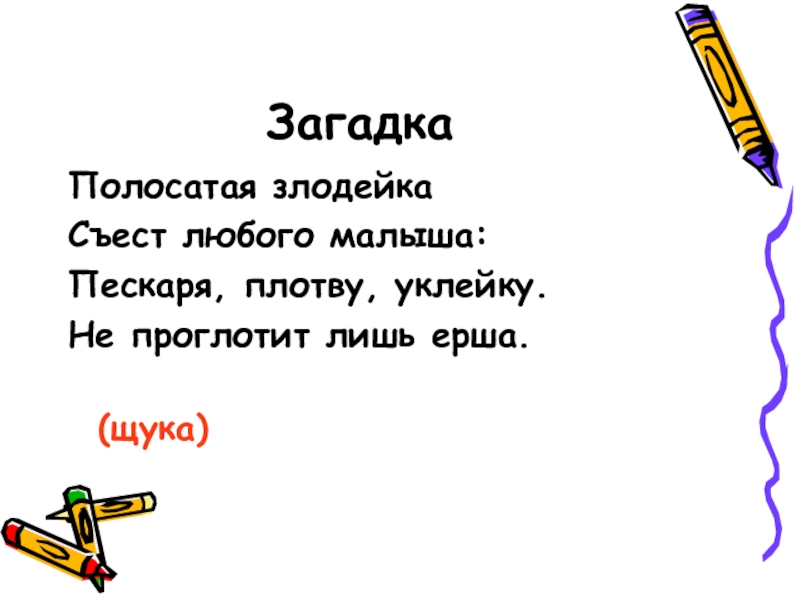 Загадка

Полосатая злодейка
Съест любого малыша:
Пескаря, плотву, уклейку.
Не проглотит лишь ерша.

(щука)